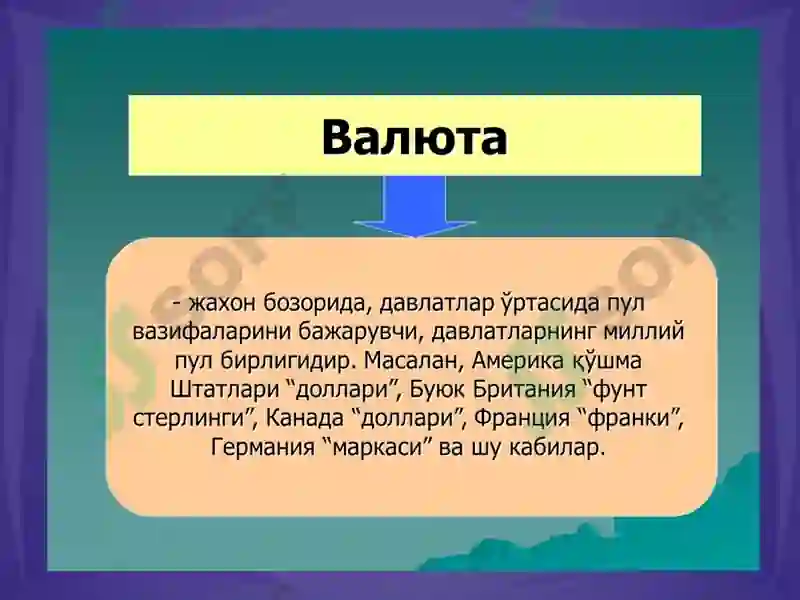 Валюта

- жахон бозорида, давлатлар ўртасида пул вазифаларини бажарувчи, давлатларнинг миллий пул бирлигидир. Масалан, Америка қўшма Штатлари “доллари”, Буюк Британия “фунт стерлинги”, Канада “доллари”, Франция “франки”, Германия “маркаси” ва шу кабилар.